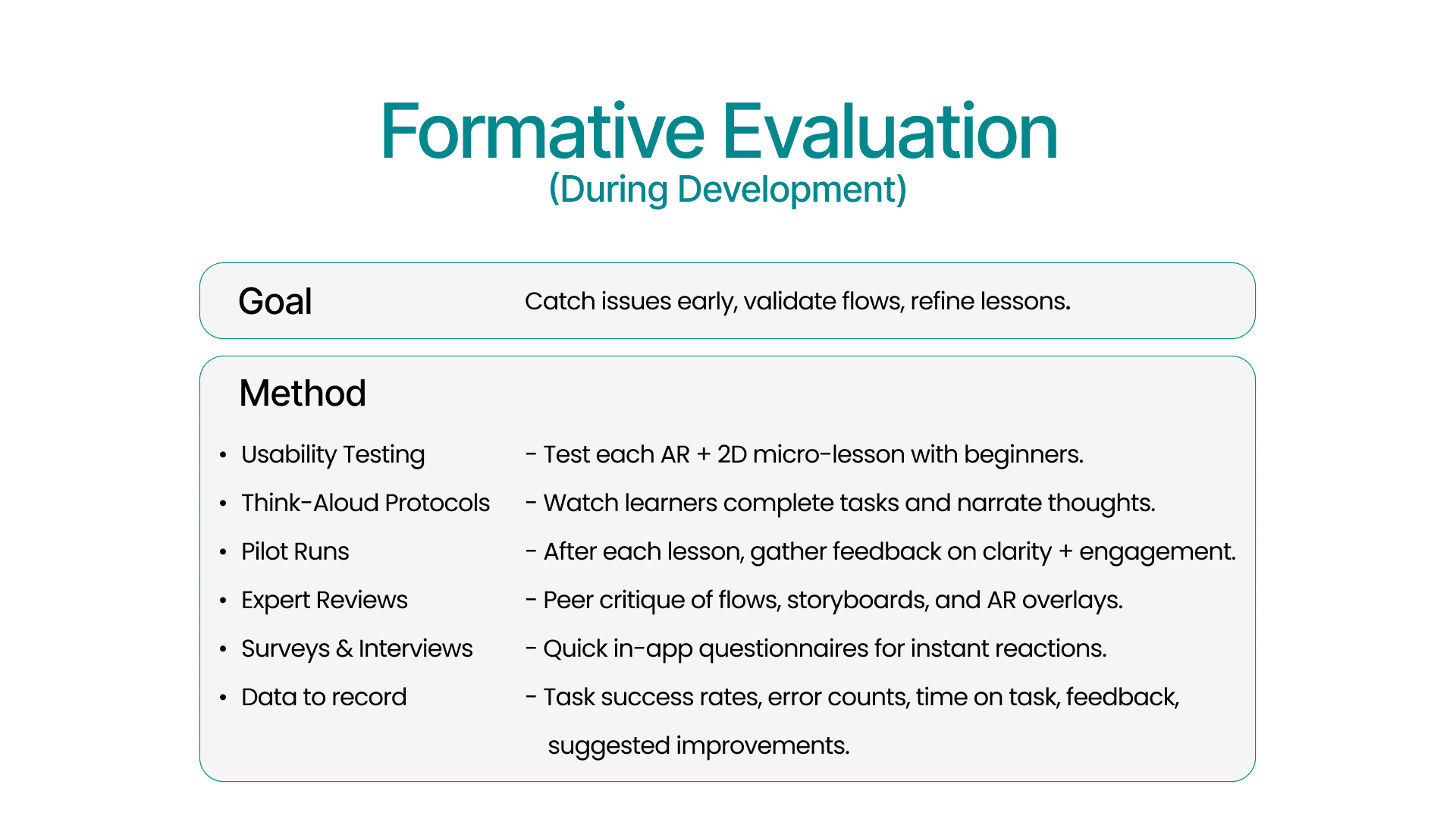 Formative Evaluation
(During Development)

Goal
Catch issues early, validate flows, refine lessons.

Method

• Usability Testing - Test each AR + 2D micro-lesson with beginners.
• Think-Aloud Protocols - Watch learners complete tasks and narrate thoughts.
• Pilot Runs - After each lesson, gather feedback on clarity + engagement.
• Expert Reviews - Peer critique of flows, storyboards, and AR overlays.
• Surveys & Interviews - Quick in-app questionnaires for instant reactions.
• Data to record - Task success rates, error counts, time on task, feedback, suggested improvements.